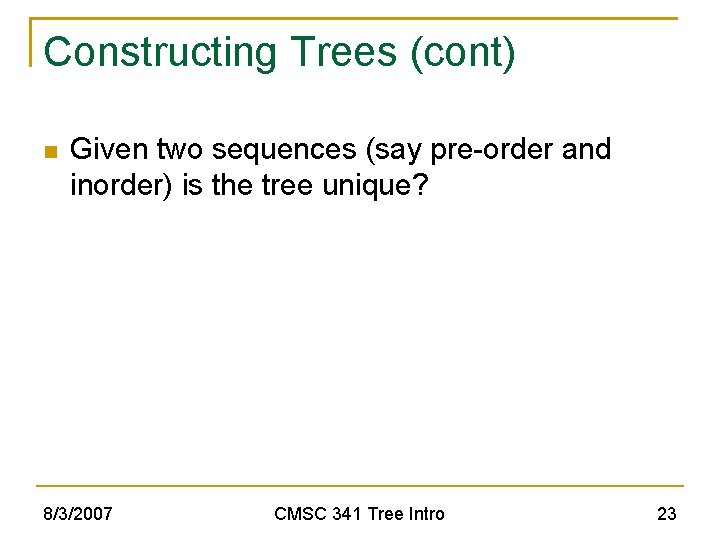 Constructing Trees (cont)

Given two sequences (say pre-order and inorder) is the tree unique?

8/3/2007

CMSC 341 Tree Intro

23